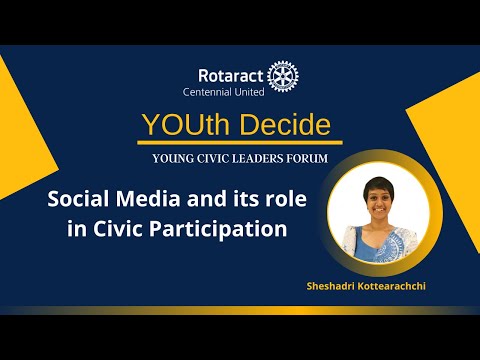 Rotaract
Centennial United

YOUth Decide

YOUNG CIVIC LEADERS FORUM

Social Media and its role in Civic Participation

Sheshadri Kottearachchi